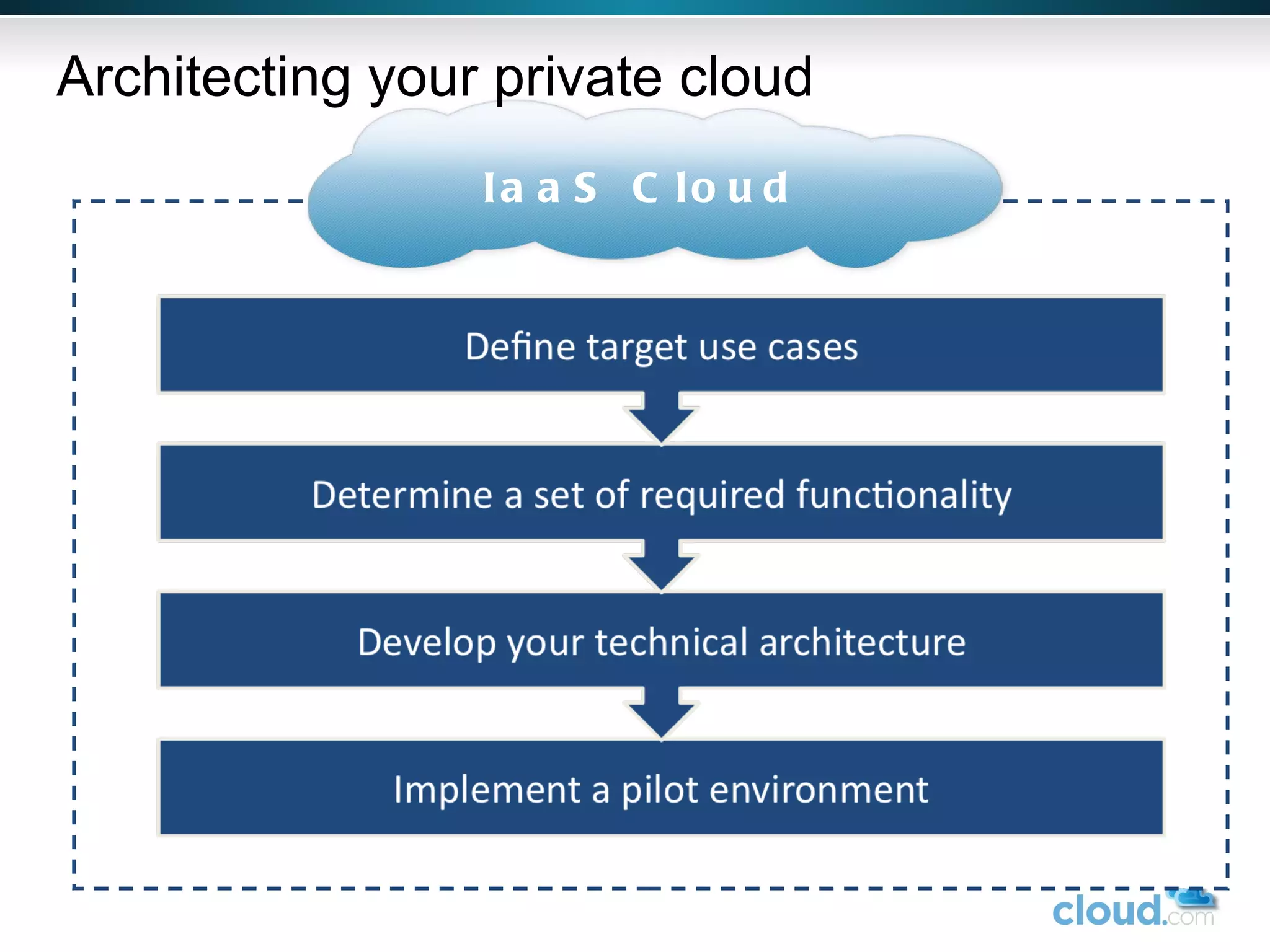 Architecting your private cloud

IaaS Cloud

Define target use cases

Determine a set of required functionality

Develop your technical architecture

Implement a pilot environment

cloud.com